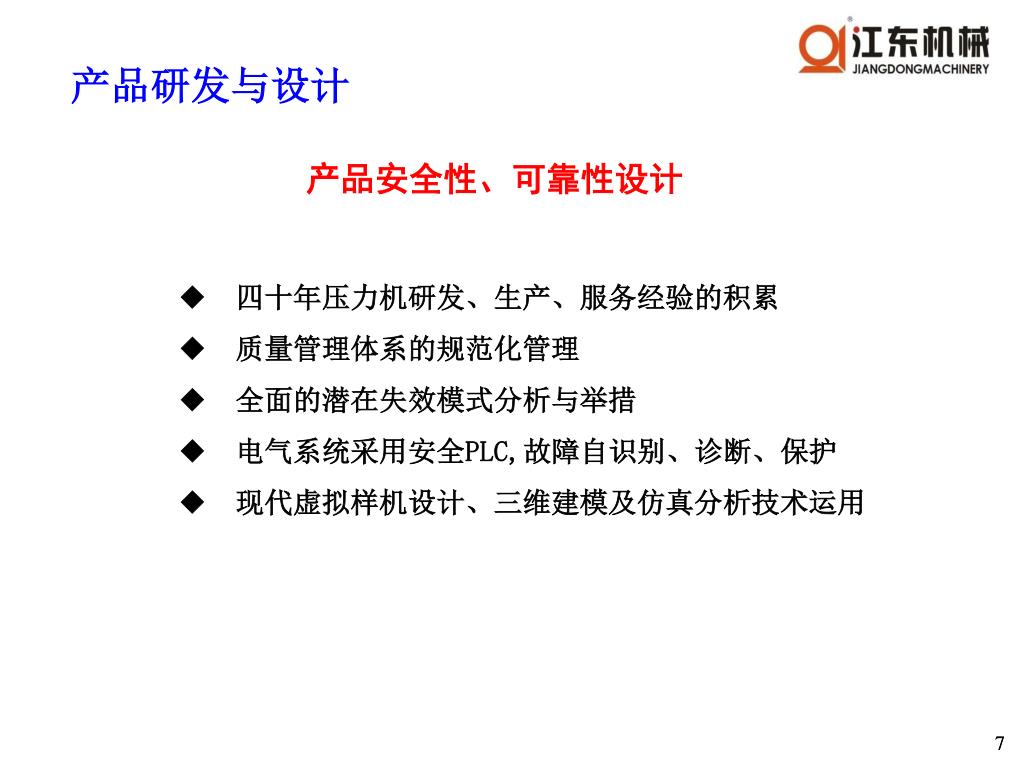 江东机械
JIANGDONGMACHINERY

产品研发与设计

产品安全性、可靠性设计

◆ 四十年压力机研发、生产、服务经验的积累
◆ 质量管理体系的规范化管理
◆ 全面的潜在失效模式分析与举措
◆ 电气系统采用安全PLC,故障自识别、诊断、保护
◆ 现代虚拟样机设计、三维建模及仿真分析技术运用

7